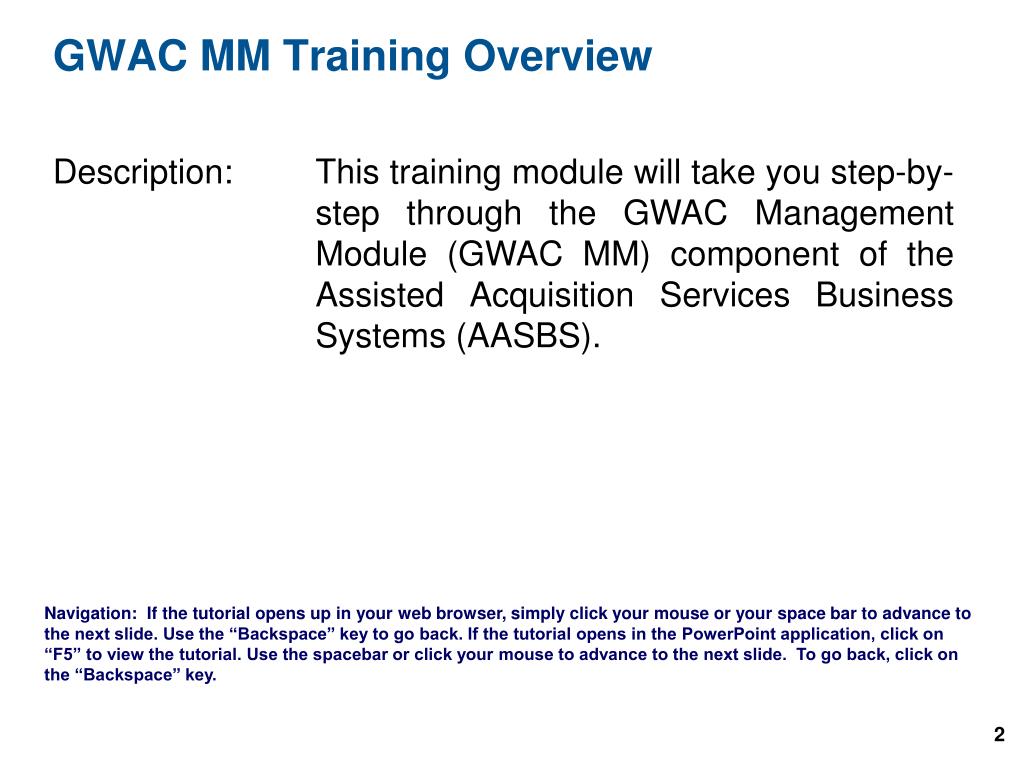 GWAC MM Training Overview

Description: This training module will take you step-by-step through the GWAC Management Module (GWAC MM) component of the Assisted Acquisition Services Business Systems (AASBS).

Navigation: If the tutorial opens up in your web browser, simply click your mouse or your space bar to advance to the next slide. Use the “Backspace” key to go back. If the tutorial opens in the PowerPoint application, click on “F5” to view the tutorial. Use the spacebar or click your mouse to advance to the next slide. To go back, click on the “Backspace” key.

2